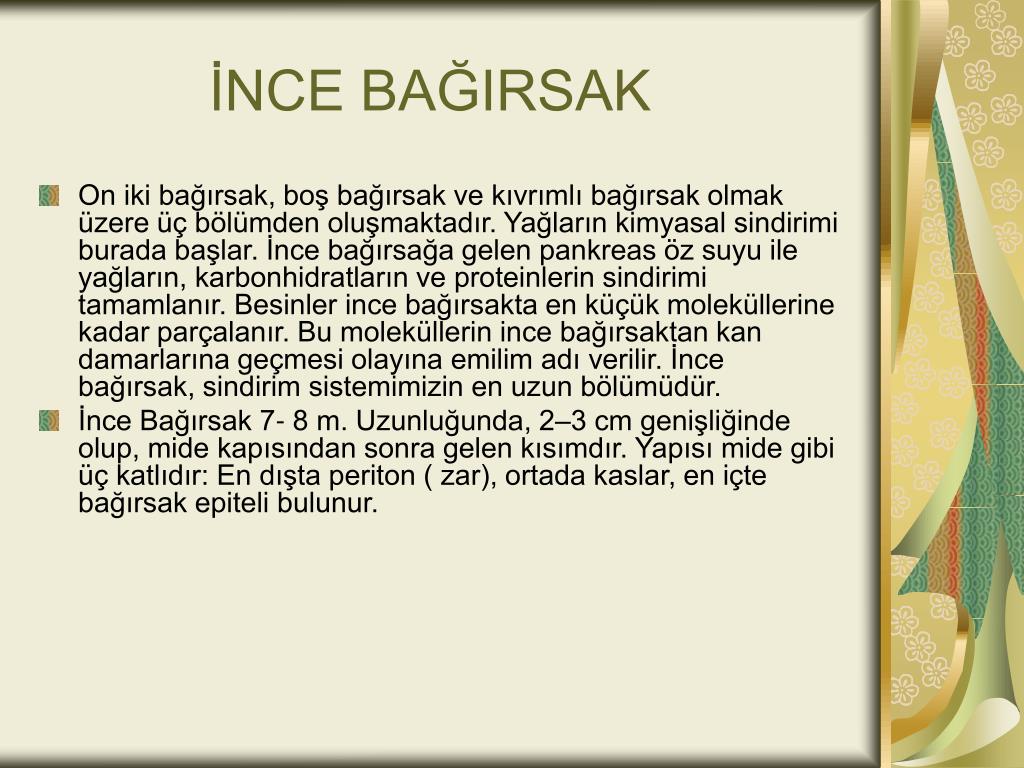 İNCE BAĞIRSAK

On iki bağırsak, boş bağırsak ve kıvrımlı bağırsak olmak üzere üç bölümden oluşmaktadır. Yağların kimyasal sindirimi burada başlar. İnce bağırsağa gelen pankreas öz suyu ile yağların, karbonhidratların ve proteinlerin sindirimi tamamlanır. Besinler ince bağırsakta en küçük moleküllerine kadar parçalanır. Bu moleküllerin ince bağırsaktan kan damarlarına geçmesi olayına emilim adı verilir. İnce bağırsak, sindirim sistemimizin en uzun bölümüdür.

İnce Bağırsak 7- 8 m. Uzunluğunda, 2–3 cm genişliğinde olup, mide kapısından sonra gelen kısımdır. Yapısı mide gibi üç katlıdır: En dışta periton ( zar), ortada kaslar, en içte bağırsak epiteli bulunur.